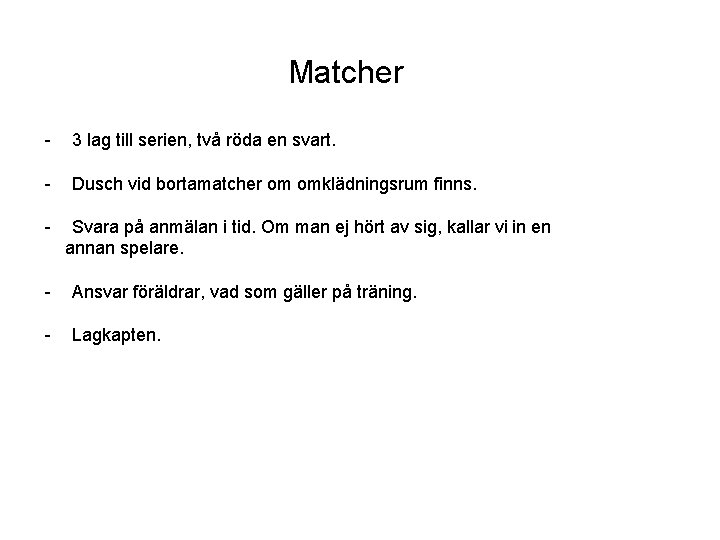 Matcher

- 3 lag till serien, två röda en svart.

- Dusch vid bortamatcher om omklädningsrum finns.

- Svara på anmälan i tid. Om man ej hört av sig, kallar vi in en annan spelare.

- Ansvar föräldrar, vad som gäller på träning.

- Lagkapten.